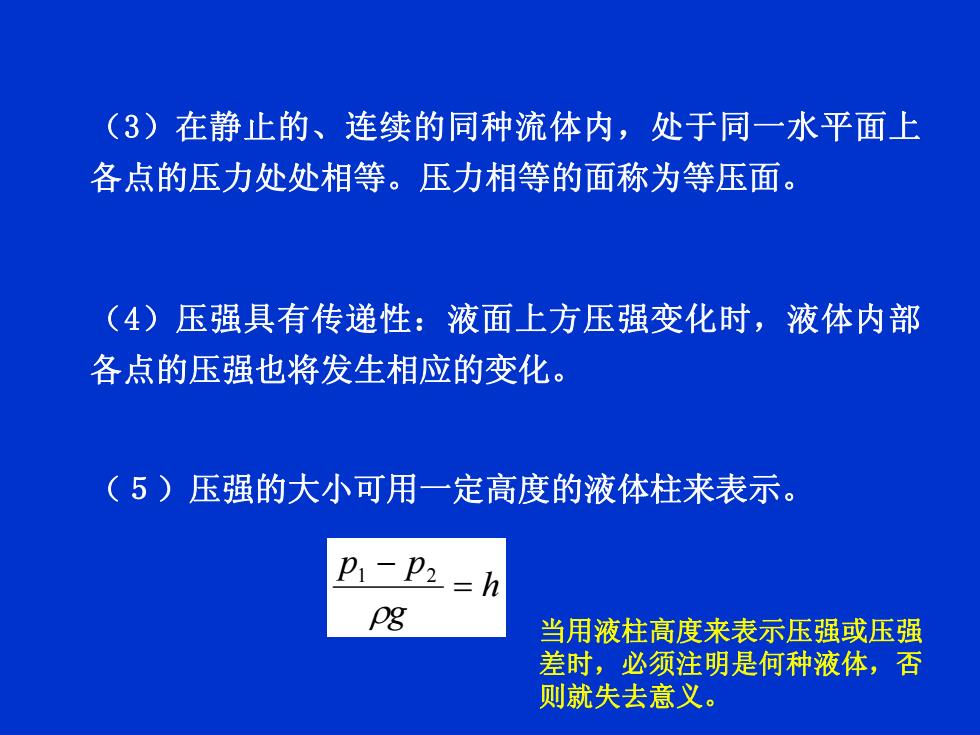 （3）在静止的、连续的同种流体内，处于同一水平面上各点的压力处处相等。压力相等的面称为等压面。

（4）压强具有传递性：液面上方压强变化时，液体内部各点的压强也将发生相应的变化。

（5）压强的大小可用一定高度的液体柱来表示。

$\frac{p_1 - p_2}{\rho g} = h$

当用液柱高度来表示压强或压强差时，必须注明是何种液体，否则就失去意义。